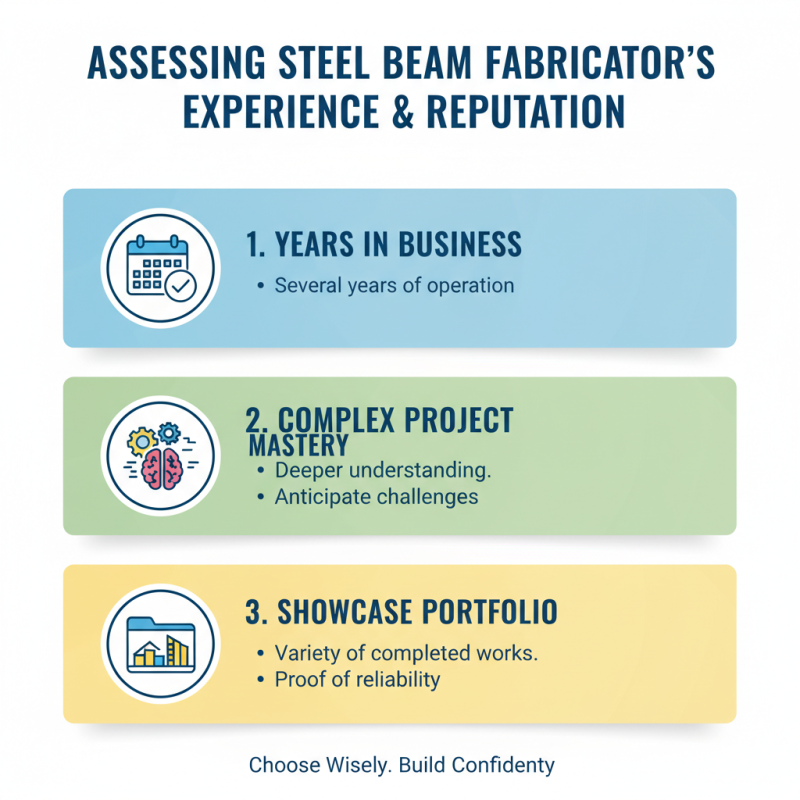 ASSESSING STEEL BEAM FABRICATOR'S EXPERIENCE & REPUTATION

1. YEARS IN BUSINESS
• Several years of operation

2. COMPLEX PROJECT MASTERY
• Deeper understanding.
• Anticipate challenges

3. SHOWCASE PORTFOLIO
• Variety of completed works.
• Proof of reliability

Choose Wisely. Build Confidenty